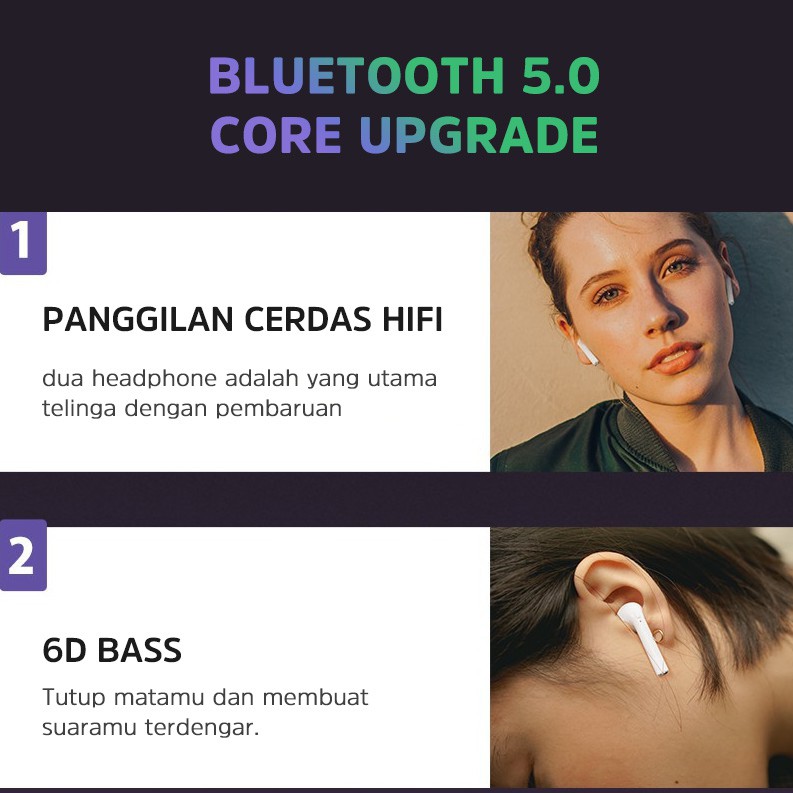 BLUETOOTH 5.0
CORE UPGRADE

1

PANGGILAN CERDAS HIFI

dua headphone adalah yang utama telinga dengan pembaruan

2

6D BASS

Tutup matamu dan membuat suaramu terdengar.